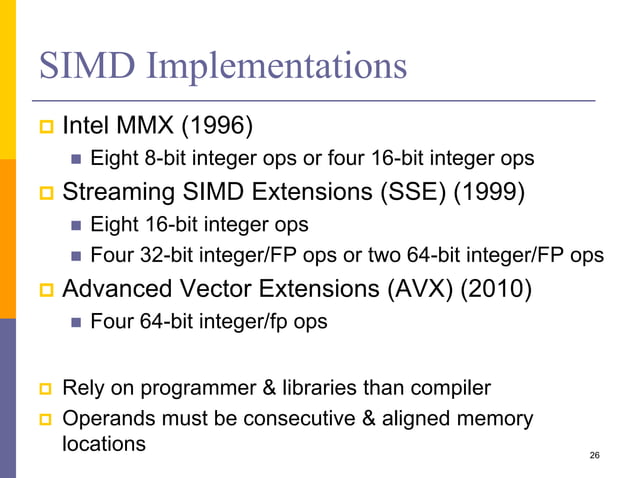 SIMD Implementations

Intel MMX (1996)

Eight 8-bit integer ops or four 16-bit integer ops

Streaming SIMD Extensions (SSE) (1999)

Eight 16-bit integer ops

Four 32-bit integer/FP ops or two 64-bit integer/FP ops

Advanced Vector Extensions (AVX) (2010)

Four 64-bit integer/fp ops

Rely on programmer & libraries than compiler

Operands must be consecutive & aligned memory locations

26